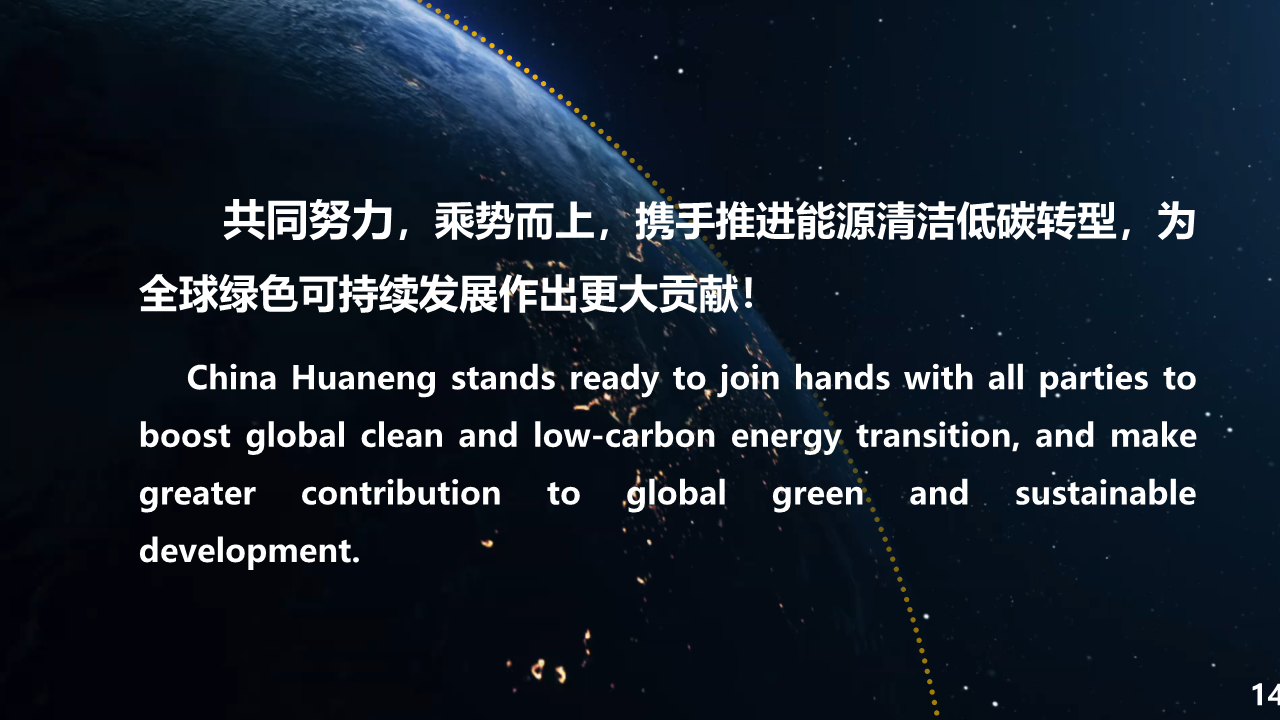 共同努力，乘势而上，携手推进能源清洁低碳转型，为全球绿色可持续发展作出更大贡献！

China Huaneng stands ready to join hands with all parties to boost global clean and low-carbon energy transition, and make greater contribution to global green and sustainable development.

14